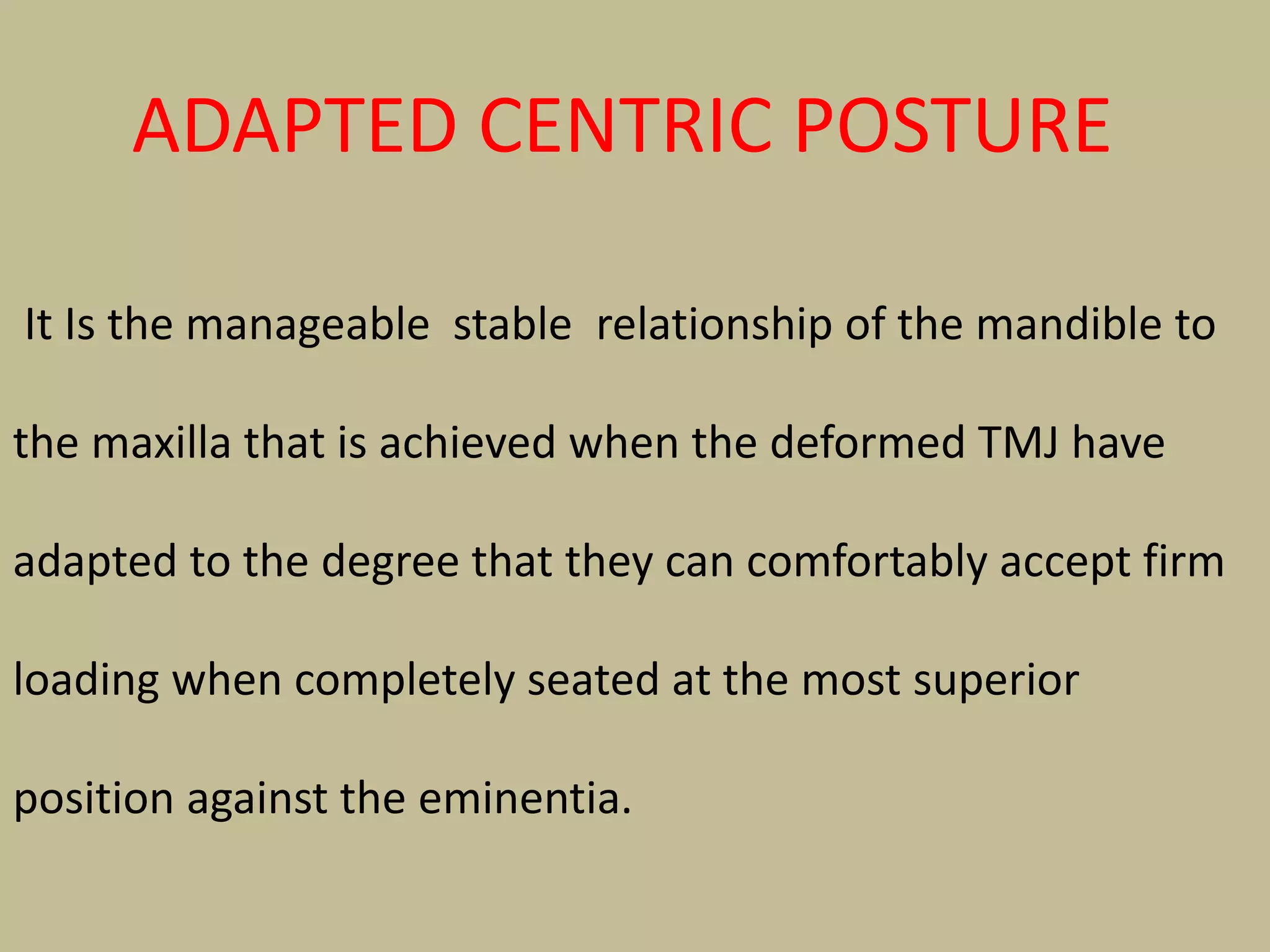 ADAPTED CENTRIC POSTURE

It Is the manageable stable relationship of the mandible to the maxilla that is achieved when the deformed TMJ have adapted to the degree that they can comfortably accept firm loading when completely seated at the most superior position against the eminentia.